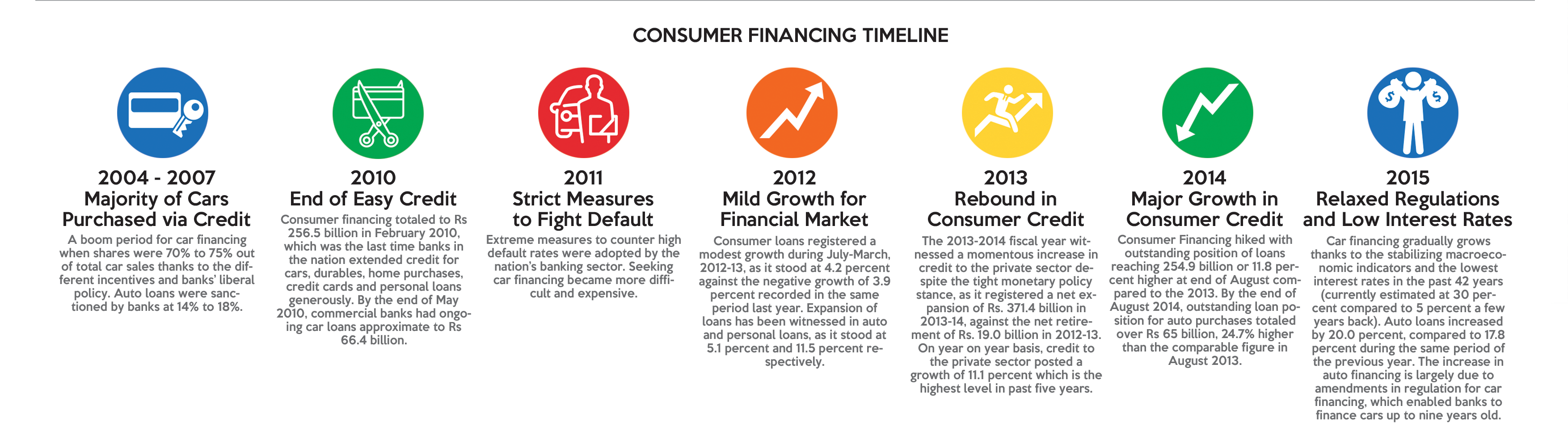 CONSUMER FINANCING TIMELINE

2004 - 2007
Majority of Cars Purchased via Credit
A boom period for car financing when shares were 70% to 75% out of total car sales thanks to the different incentives and banks' liberal policy. Auto loans were sanctioned by banks at 14% to 18%.

2010
End of Easy Credit
Consumer financing totaled to Rs 256.5 billion in February 2010, which was the last time banks in the nation extended credit for cars, durables, home purchases, credit cards and personal loans generously. By the end of May 2010, commercial banks had ongoing car loans approximate to Rs 66.4 billion.

2011
Strict Measures to Fight Default
Extreme measures to counter high default rates were adopted by the nation's banking sector. Seeking car financing became more difficult and expensive.

2012
Mild Growth for Financial Market
Consumer loans registered a modest growth during July-March, 2012-13, as it stood at 4.2 percent against the negative growth of 3.9 percent recorded in the same period last year. Expansion of loans has been witnessed in auto and personal loans, as it stood at 5.1 percent and 11.5 percent respectively.

2013
Rebound in Consumer Credit
The 2013-2014 fiscal year witnessed a momentous increase in credit to the private sector despite the tight monetary policy stance, as it registered a net expansion of Rs. 371.4 billion in 2013-14, against the net retirement of Rs. 19.0 billion in 2012-13. On year on year basis, credit to the private sector posted a growth of 11.1 percent which is the highest level in past five years.

2014
Major Growth in Consumer Credit
Consumer Financing hiked with outstanding position of loans reaching 254.9 billion or 11.8 percent higher at end of August compared to the 2013. By the end of August 2014, outstanding loan position for auto purchases totaled over Rs 65 billion, 24.7% higher than the comparable figure in August 2013.

2015
Relaxed Regulations and Low Interest Rates
Car financing gradually grows thanks to the stabilizing macroeconomic indicators and the lowest interest rates in the past 42 years (currently estimated at 30 percent compared to 5 percent a few years back). Auto loans increased by 20.0 percent, compared to 17.8 percent during the same period of the previous year. The increase in auto financing is largely due to amendments in regulation for car financing, which enabled banks to finance cars up to nine years old.